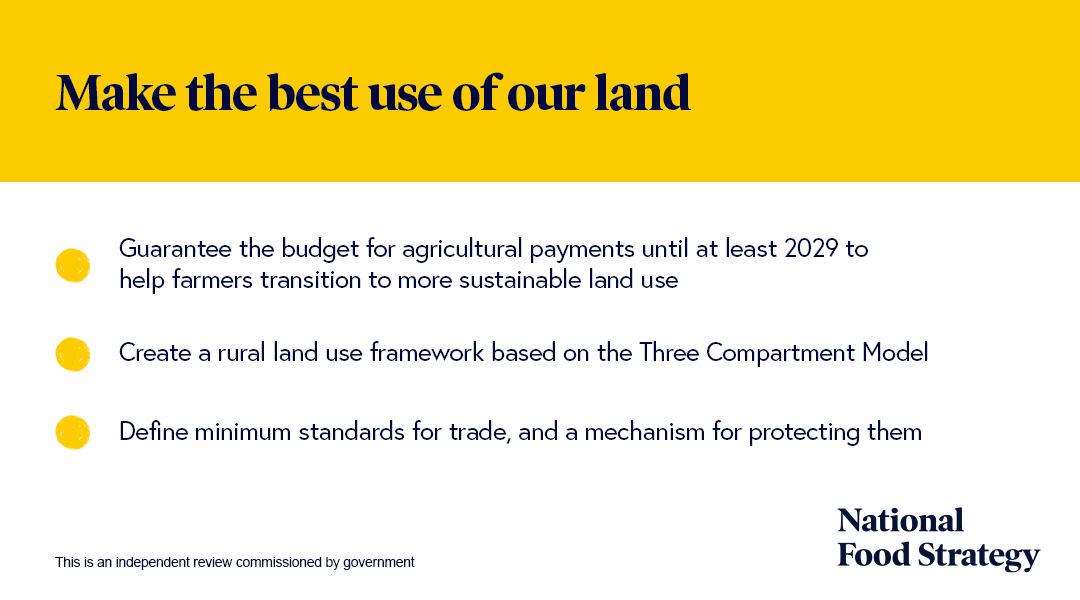 Make the best use of our land

Guarantee the budget for agricultural payments until at least 2029 to help farmers transition to more sustainable land use

Create a rural land use framework based on the Three Compartment Model

Define minimum standards for trade, and a mechanism for protecting them

This is an independent review commissioned by government

National Food Strategy